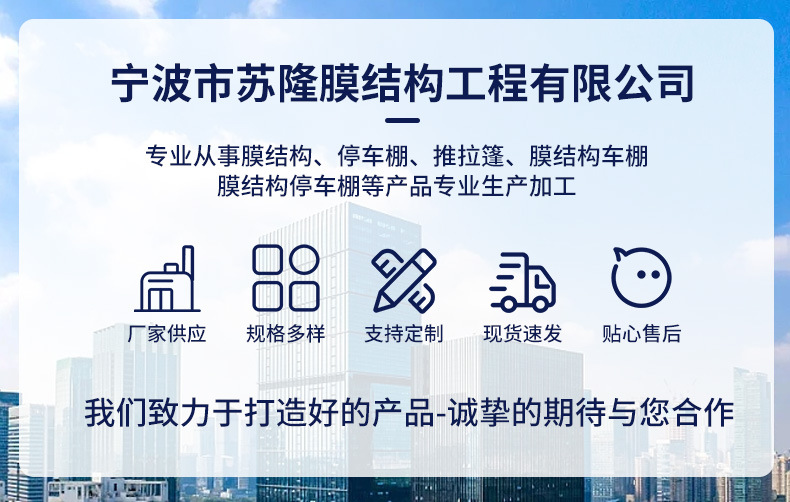 宁波市苏隆膜结构工程有限公司

专业从事膜结构、停车棚、推拉篷、膜结构车棚
膜结构停车棚等产品专业生产加工

厂家供应
规格多样
支持定制
现货速发
贴心售后

我们致力于打造好的产品-诚挚的期待与您合作